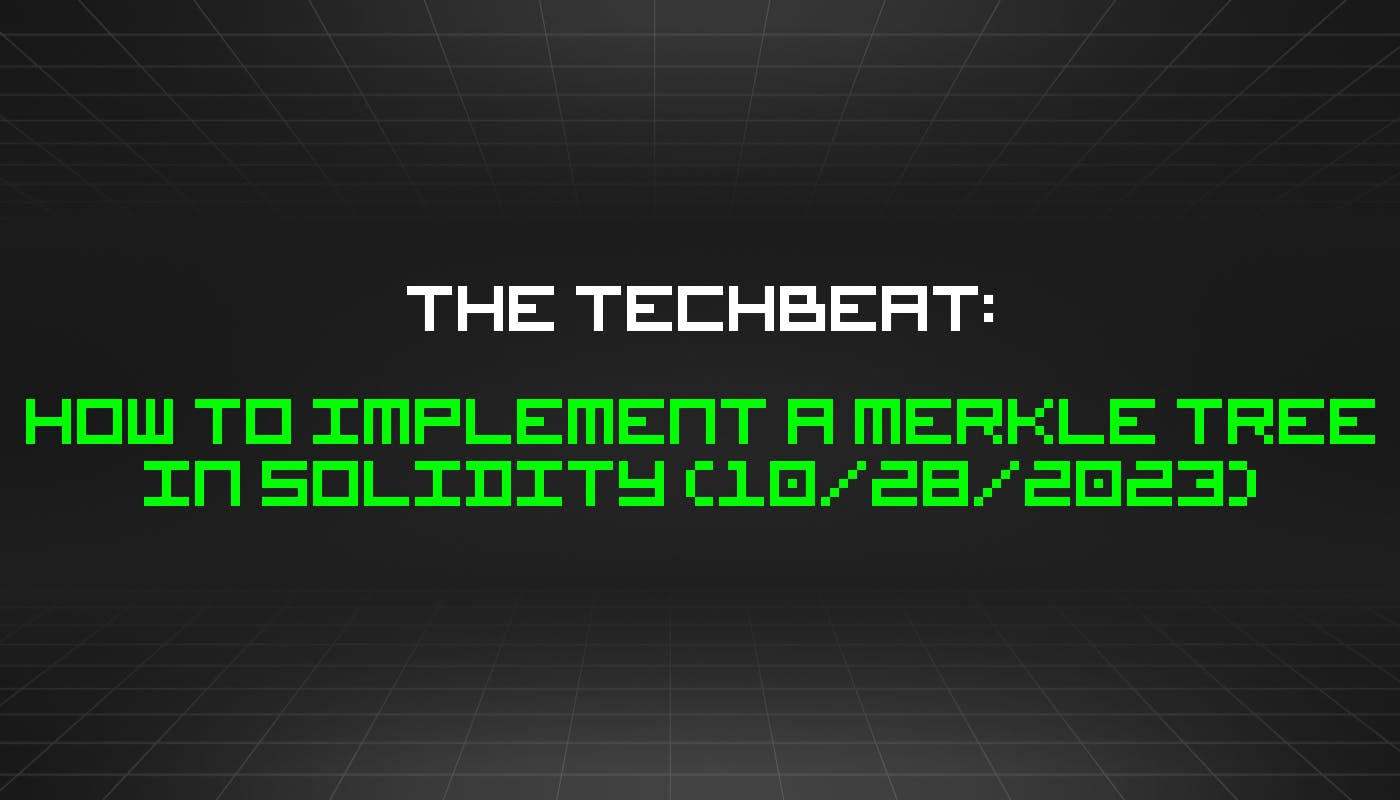 THE TECHBEAT:

HOW TO IMPLEMENT A MERKLE TREE IN SOLIDITY (10/28/2023)